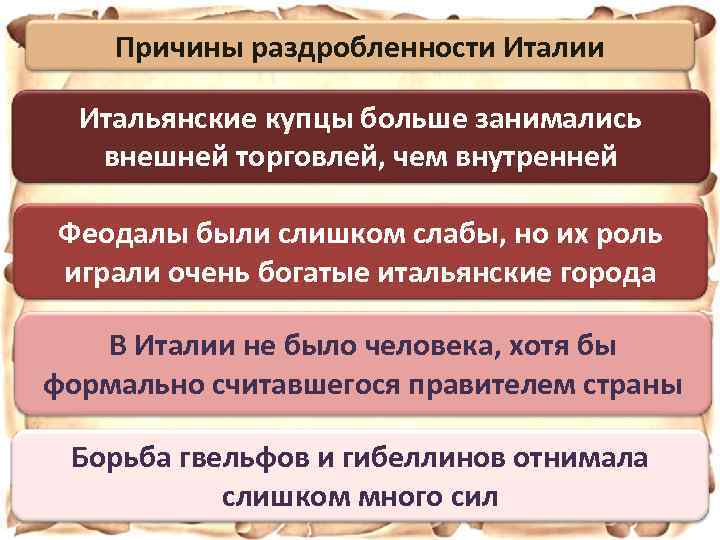 Причины раздробленности Италии

Итальянские купцы больше занимались внешней торговлей, чем внутренней

Феодалы были слишком слабы, но их роль играли очень богатые итальянские города

В Италии не было человека, хотя бы формально считавшегося правителем страны

Борьба гвельфов и гибеллинов отнимала слишком много сил